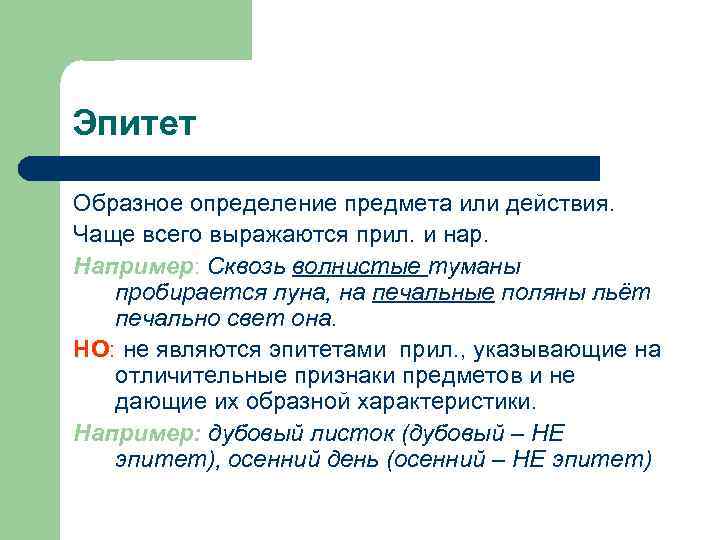 Эпитет

Образное определение предмета или действия.

Чаще всего выражаются прил. и нар.

Например: Сквозь волнистые туманы пробирается луна, на печальные поляны льёт печально свет она.

НО: не являются эпитетами прил., указывающие на отличительные признаки предметов и не дающие их образной характеристики.

Например: дубовый листок (дубовый – НЕ эпитет), осенний день (осенний – НЕ эпитет)